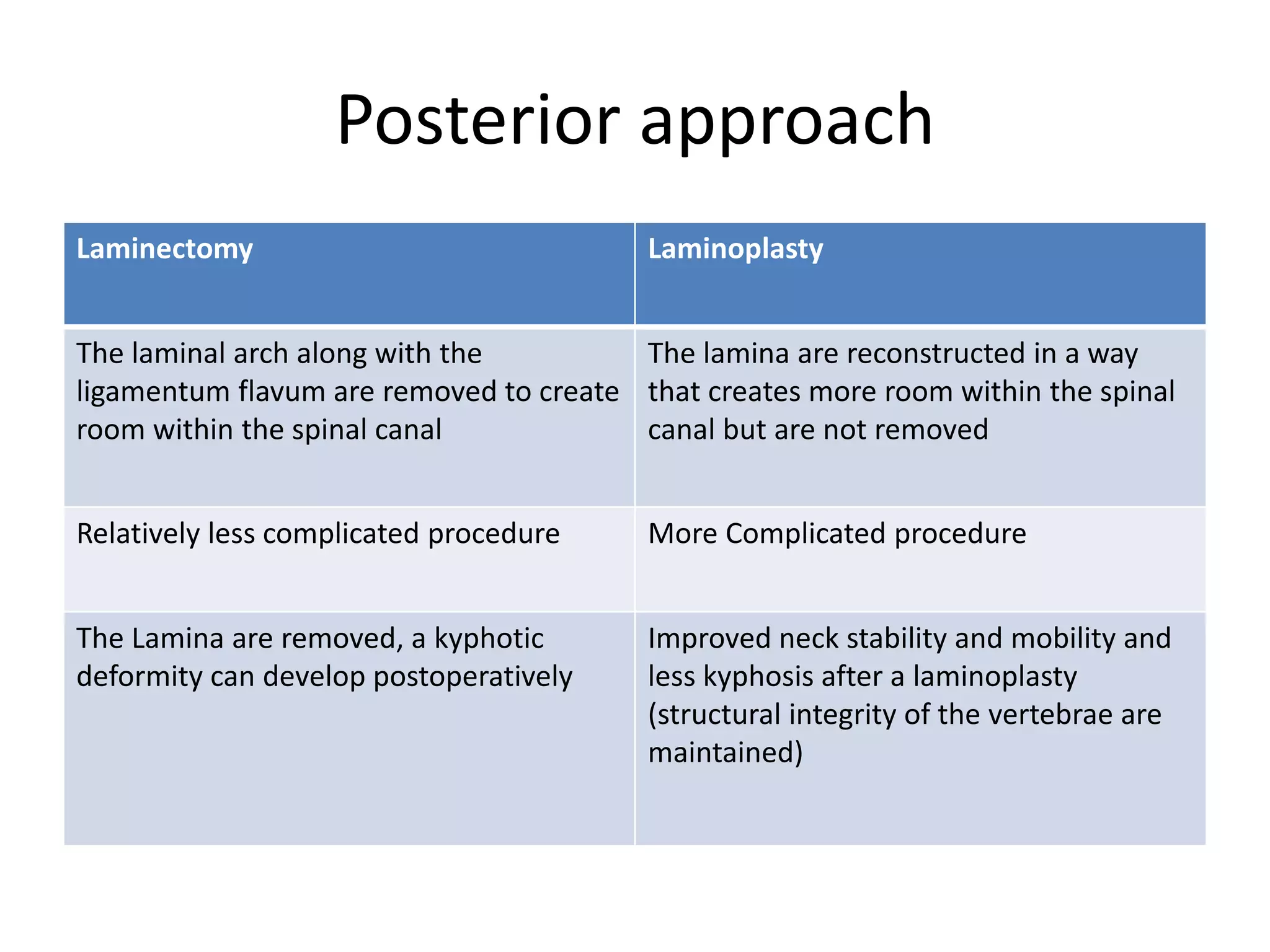 Posterior approach

| Laminectomy | Laminoplasty |
|---|---|
| The laminal arch along with the ligamentum flavum are removed to create room within the spinal canal | The lamina are reconstructed in a way that creates more room within the spinal canal but are not removed |
| Relatively less complicated procedure | More Complicated procedure |
| The Lamina are removed, a kyphotic deformity can develop postoperatively | Improved neck stability and mobility and less kyphosis after a laminoplasty (structural integrity of the vertebrae are maintained) |